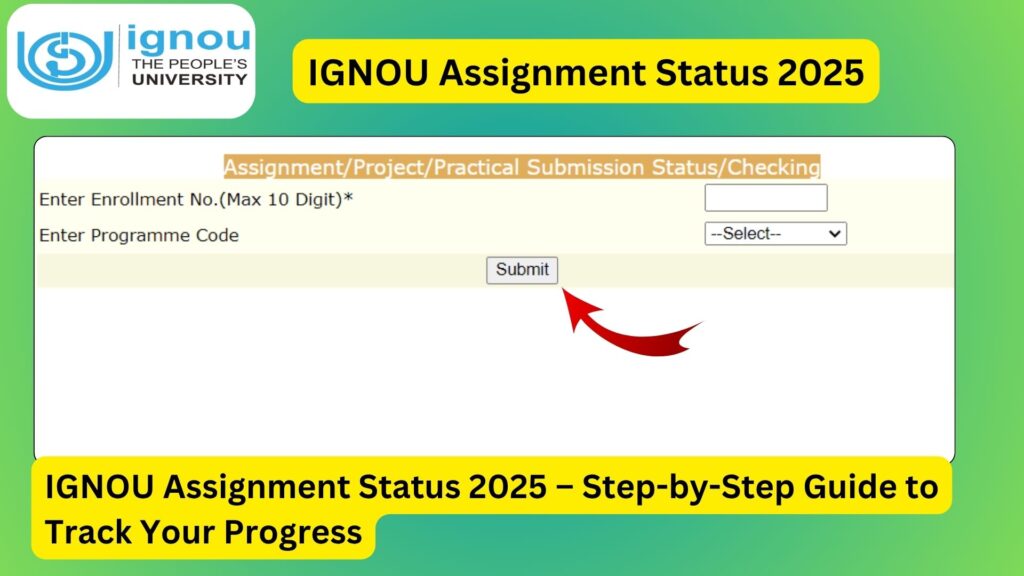 ignou
THE PEOPLE'S
UNIVERSITY

IGNOU Assignment Status 2025

Assignment/Project/Practical Submission Status/Checking

Enter Enrollment No.(Max 10 Digit)*

Enter Programme Code

--Select--

Submit

IGNOU Assignment Status 2025 – Step-by-Step Guide to Track Your Progress